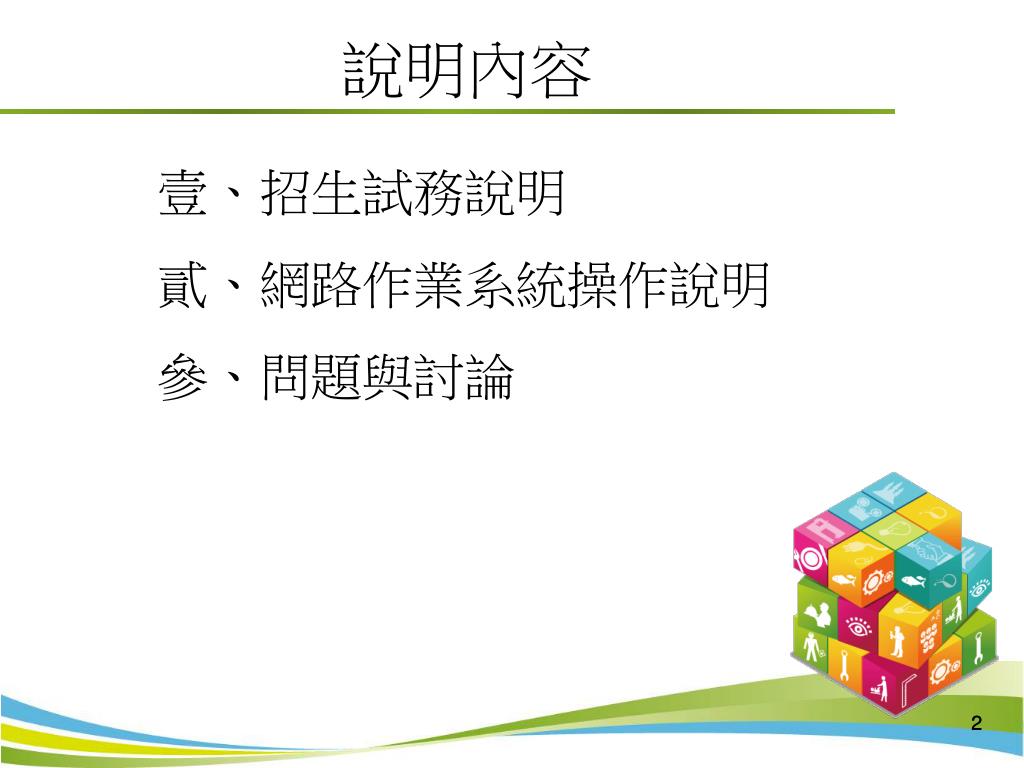 說明內容

壹、招生試務說明

貳、網路作業系統操作說明

參、問題與討論

2